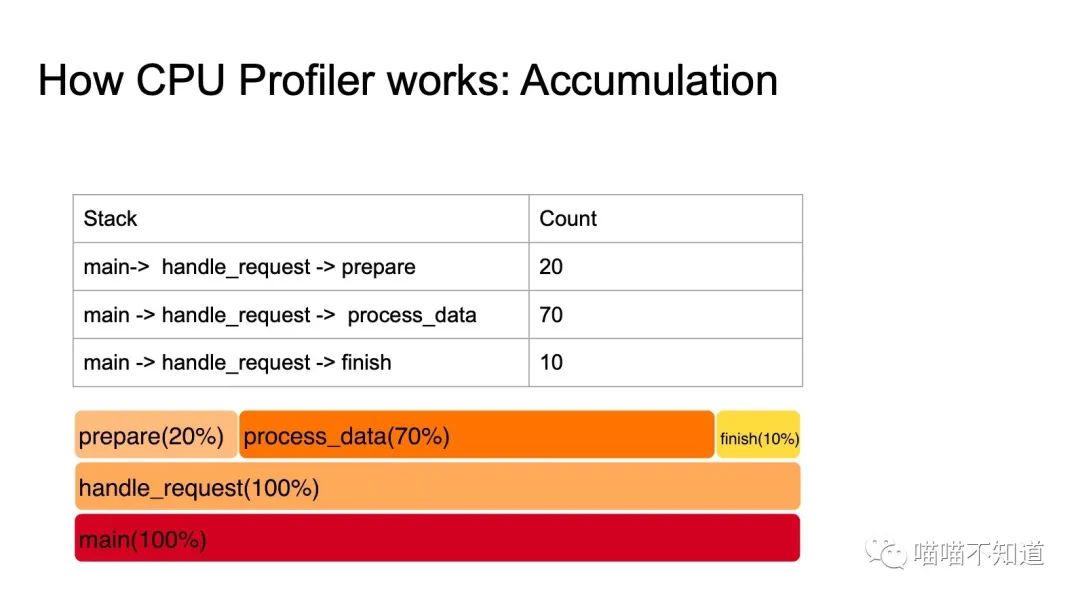 How CPU Profiler works: Accumulation

| Stack | Count |
|---|---|
| main-> handle_request -> prepare | 20 |
| main -> handle_request -> process_data | 70 |
| main -> handle_request -> finish | 10 |

prepare(20%) process_data(70%) finish(10%)

handle_request(100%)

main(100%)

喵喵不知道